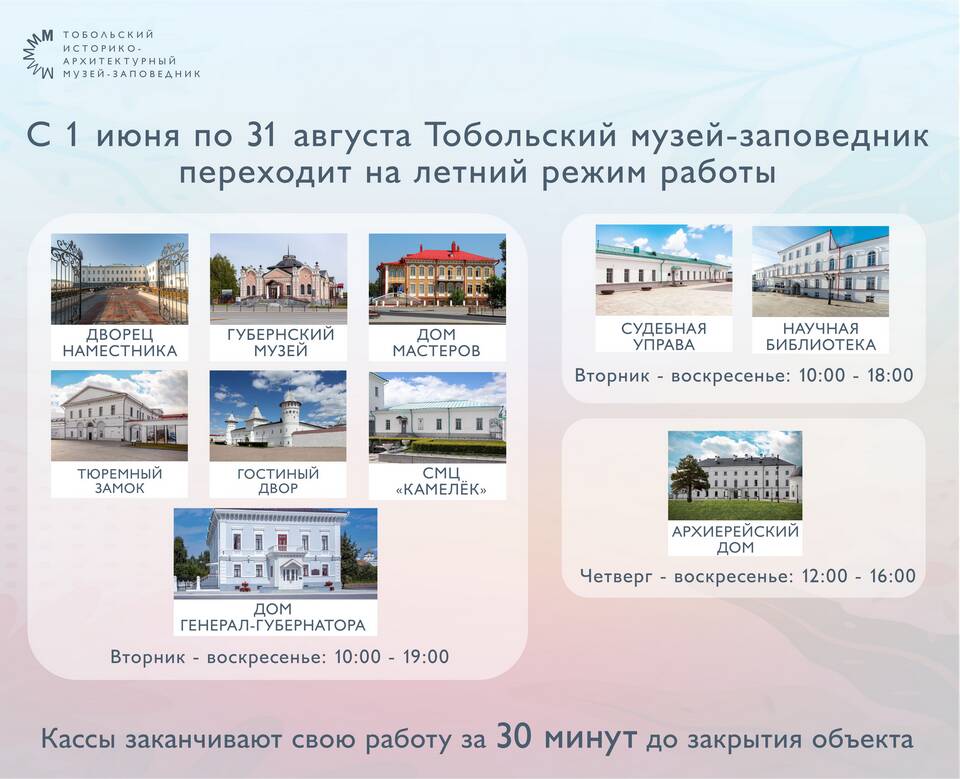 ТОБОЛЬСКИЙ ИСТОРИКО-АРХИТЕКТУРНЫЙ МУЗЕЙ-ЗАПОВЕДНИК

С 1 июня по 31 августа Тобольский музей-заповедник переходит на летний режим работы

ДВОРЕЦ НАМЕСТНИКА

ГУБЕРНСКИЙ МУЗЕЙ

ДОМ МАСТЕРОВ

ТЮРЕМНЫЙ ЗАМОК

ГОСТИНЫЙ ДВОР

СМЦ «КАМЕЛЁК»

ДОМ ГЕНЕРАЛ-ГУБЕРНАТОРА

Вторник - воскресенье: 10:00 - 19:00

СУДЕБНАЯ УПРАВА

НАУЧНАЯ БИБЛИОТЕКА

Вторник - воскресенье: 10:00 - 18:00

АРХИЕРЕЙСКИЙ ДОМ

Четверг - воскресенье: 12:00 - 16:00

Кассы заканчивают свою работу за 30 минут до закрытия объекта